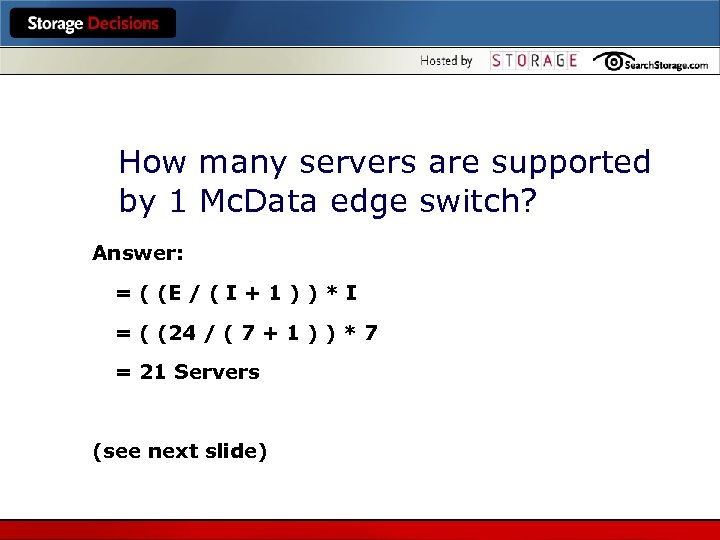 Storage Decisions

Hosted by STORAGE SearchStorage.com

How many servers are supported by 1 McData edge switch?

Answer:

= ( (E / ( I + 1 ) ) * I

= ( (24 / ( 7 + 1 ) ) * 7

= 21 Servers

(see next slide)